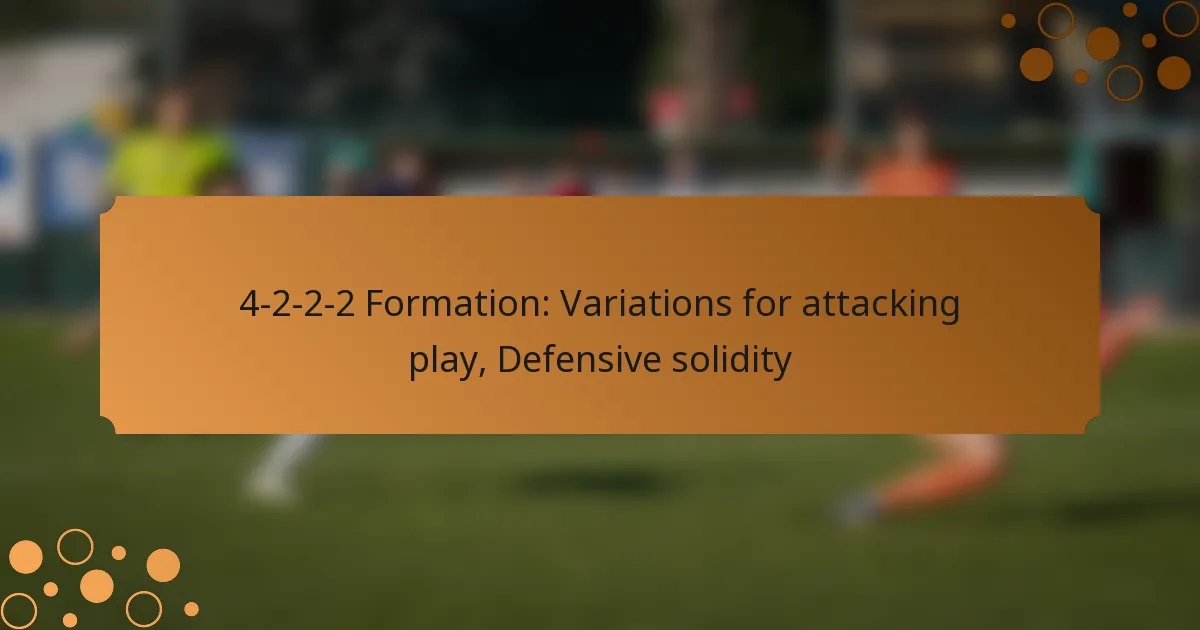 4-2-2-2 Formation: Variations for attacking play, Defensive solidity